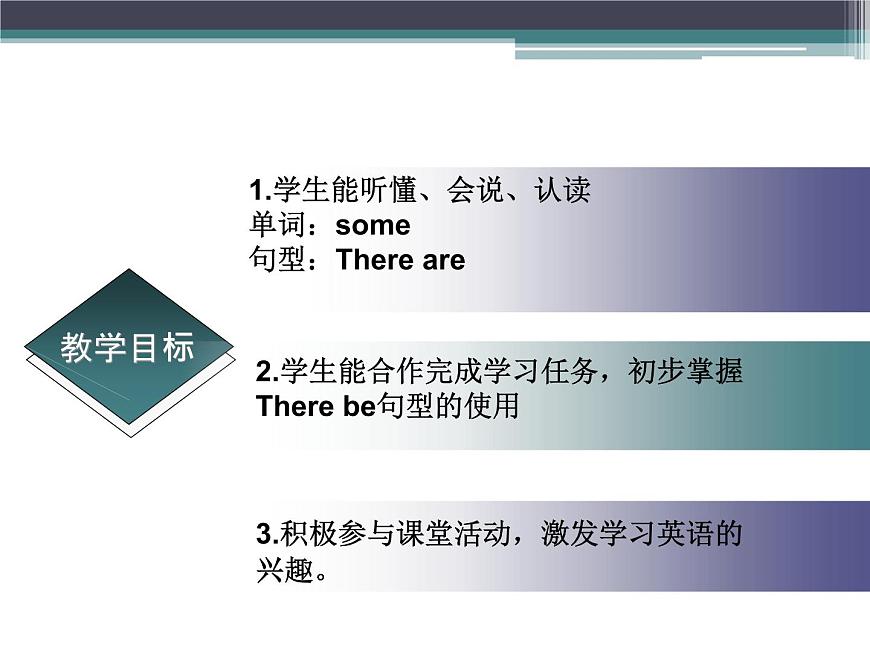 教学目标

1.学生能听懂、会说、认读
单词：some
句型：There are

2.学生能合作完成学习任务，初步掌握There be句型的使用

3.积极参与课堂活动，激发学习英语的兴趣。